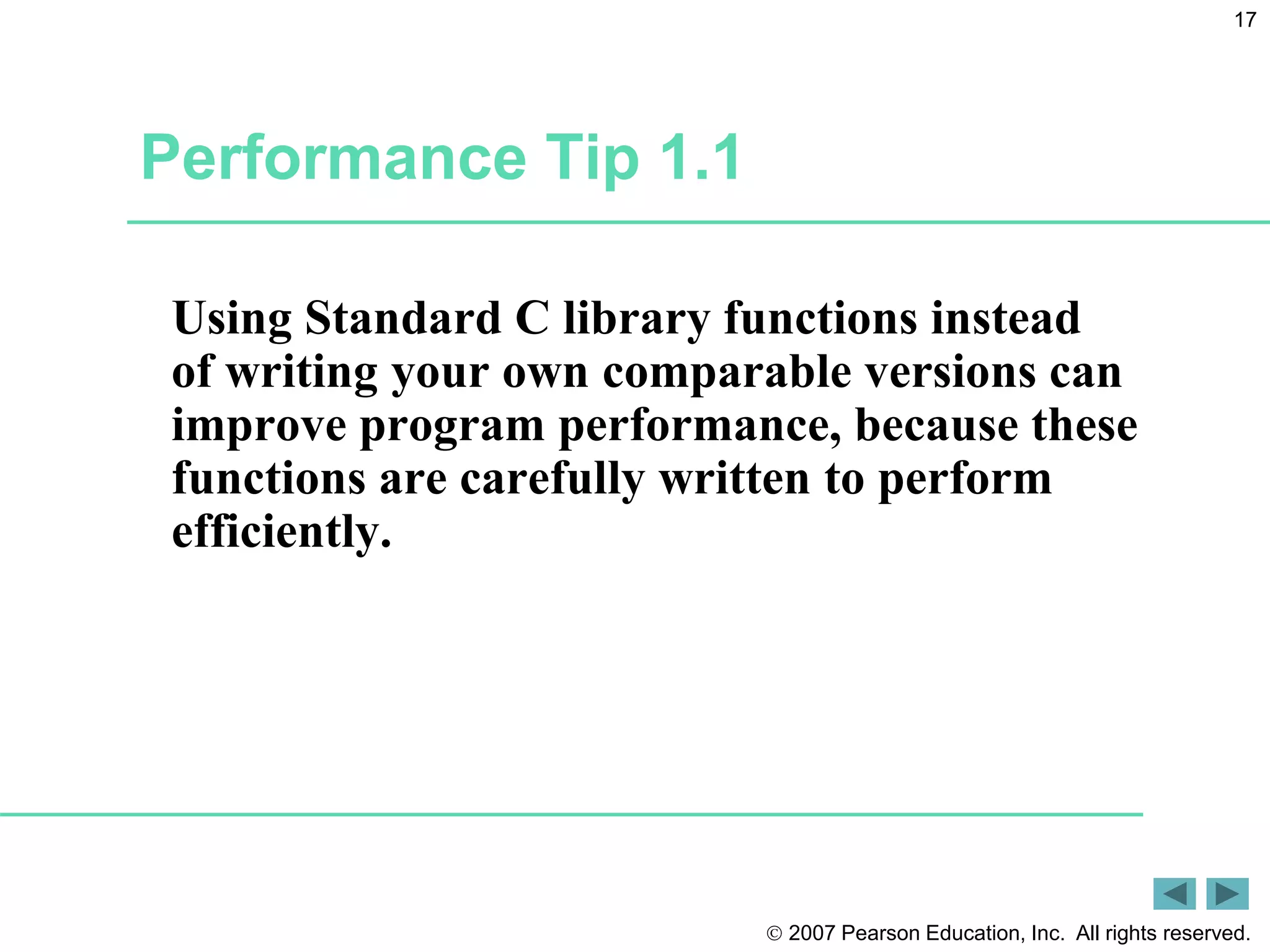 17

Performance Tip 1.1

Using Standard C library functions instead of writing your own comparable versions can improve program performance, because these functions are carefully written to perform efficiently.

© 2007 Pearson Education, Inc.  All rights reserved.